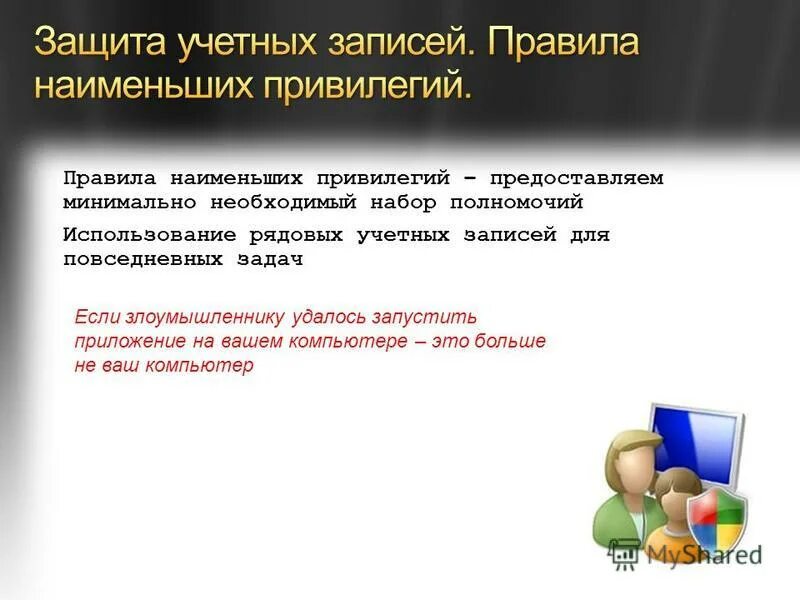 Защита учетных записей. Правила наименьших привилегий.

Правила наименьших привилегий – предоставляем минимально необходимый набор полномочий

Использование рядовых учетных записей для повседневных задач

Если злоумышленнику удалось запустить приложение на вашем компьютере – это больше не ваш компьютер

MyShared